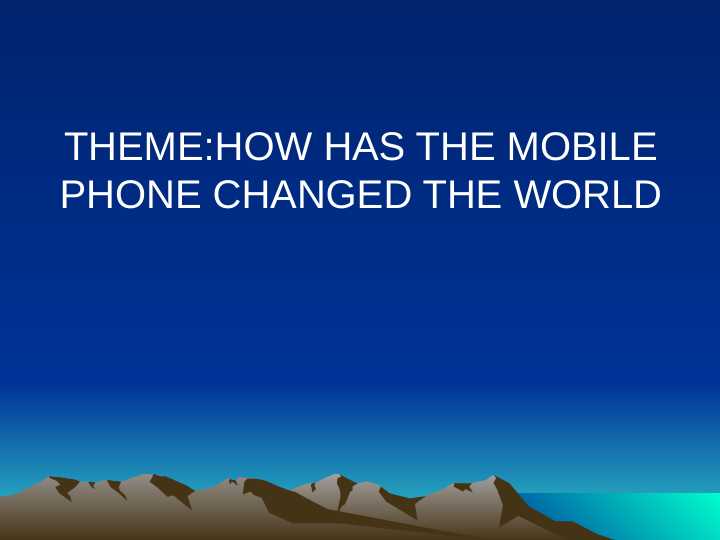 THEME:HOW HAS THE MOBILE PHONE CHANGED THE WORLD